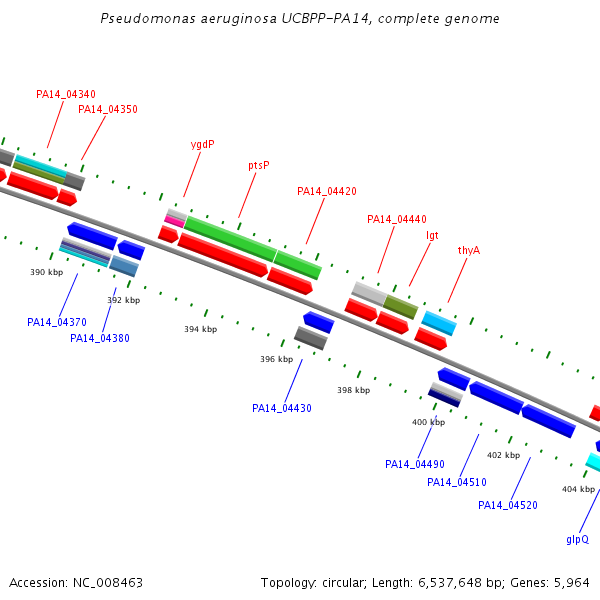 Pseudomonas aeruginosa UCBPP-PA14, complete genome

PA14_04340
PA14_04350
ygdP
ptsP
PA14_04420
PA14_04440
lgt
thyA

390 kbp
392 kbp
394 kbp
396 kbp
398 kbp
400 kbp
402 kbp
404 kbp

PA14_04370
PA14_04380
PA14_04430
PA14_04490
PA14_04510
PA14_04520
glpQ

Accession: NC_008463

Topology: circular; Length: 6,537,648 bp; Genes: 5,964